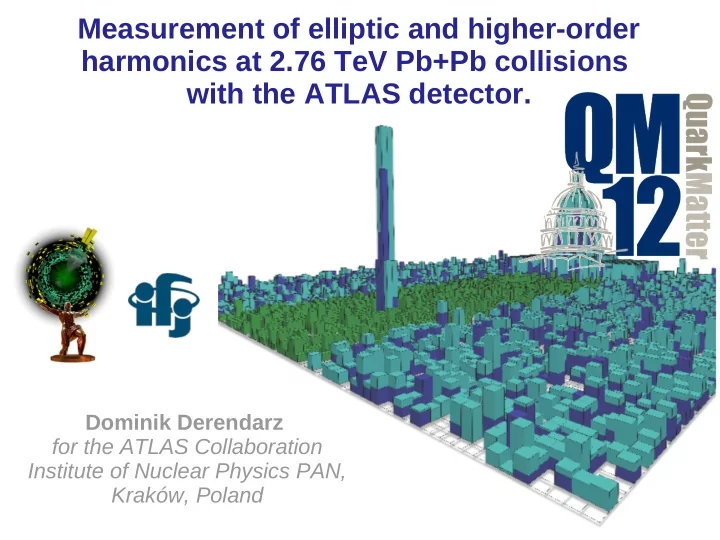 Measurement of elliptic and higher-order harmonics at 2.76 TeV Pb+Pb collisions with the ATLAS detector.

QM 12 QuarkMatter

ifj

Dominik Derendarz
for the ATLAS Collaboration
Institute of Nuclear Physics PAN, Kraków, Poland